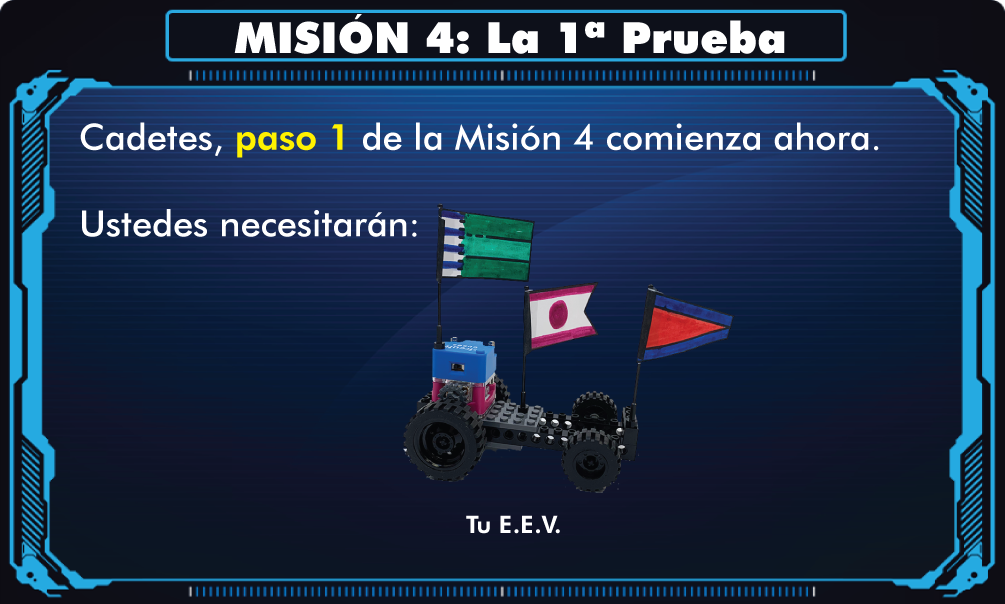 MISIÓN 4: La 1ª Prueba

Cadetes, paso 1 de la Misión 4 comienza ahora.

Ustedes necesitarán:

Tu E.E.V.